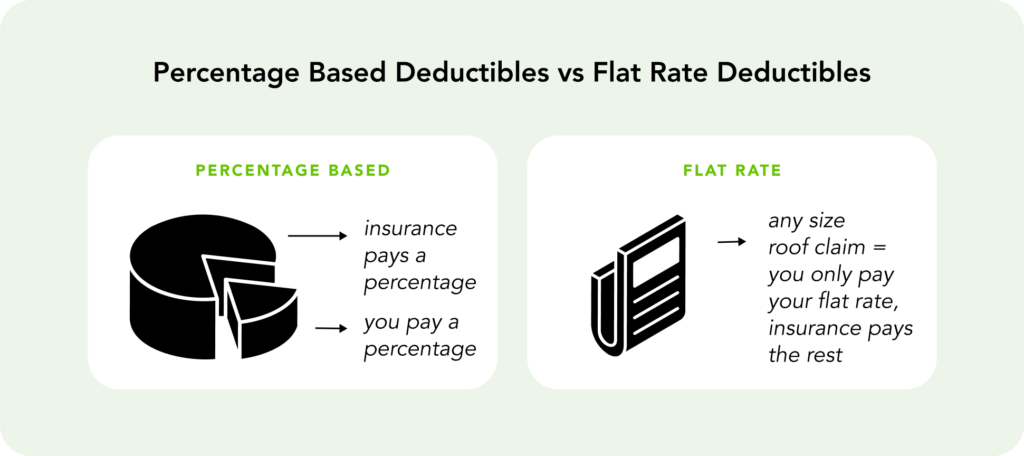 Percentage Based Deductibles vs Flat Rate Deductibles

PERCENTAGE BASED

insurance pays a percentage

you pay a percentage

FLAT RATE

any size roof claim = you only pay your flat rate, insurance pays the rest